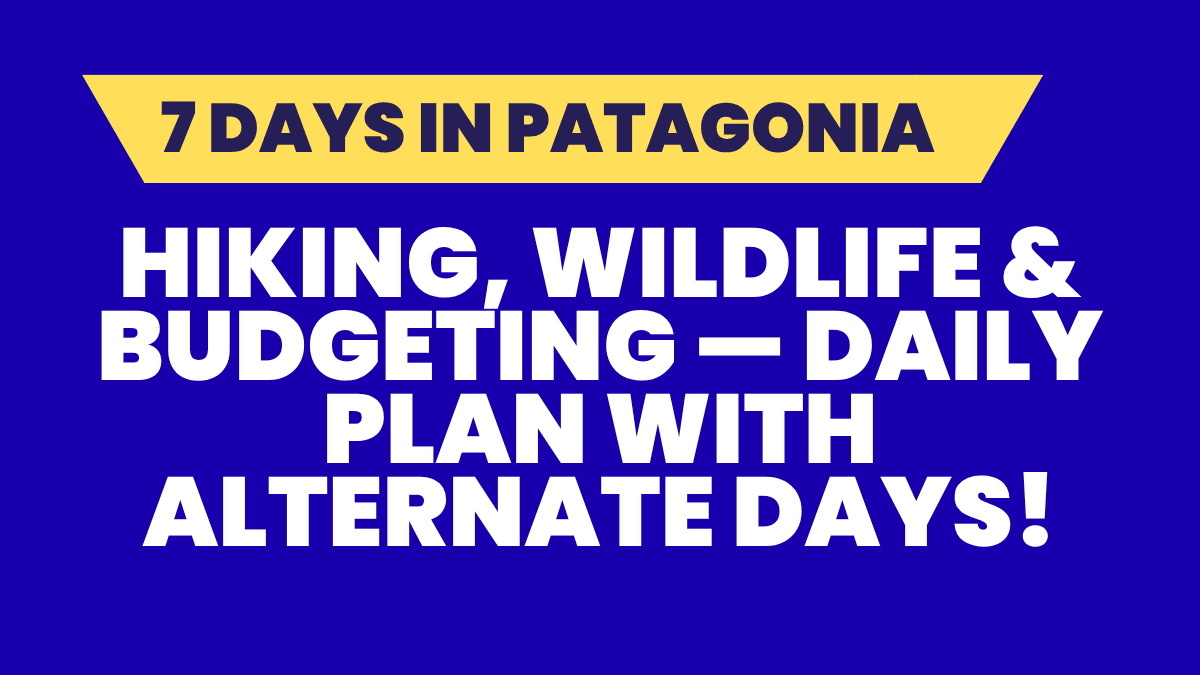 7 DAYS IN PATAGONIA

HIKING, WILDLIFE & BUDGETING — DAILY PLAN WITH ALTERNATE DAYS!